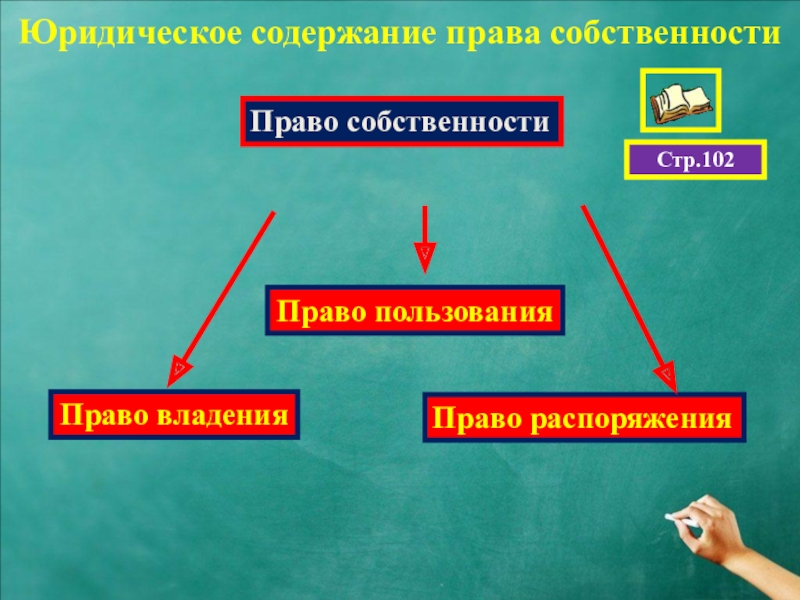 Юридическое содержание права собственности

Право собственности

Стр.102

Право пользования

Право владения

Право распоряжения